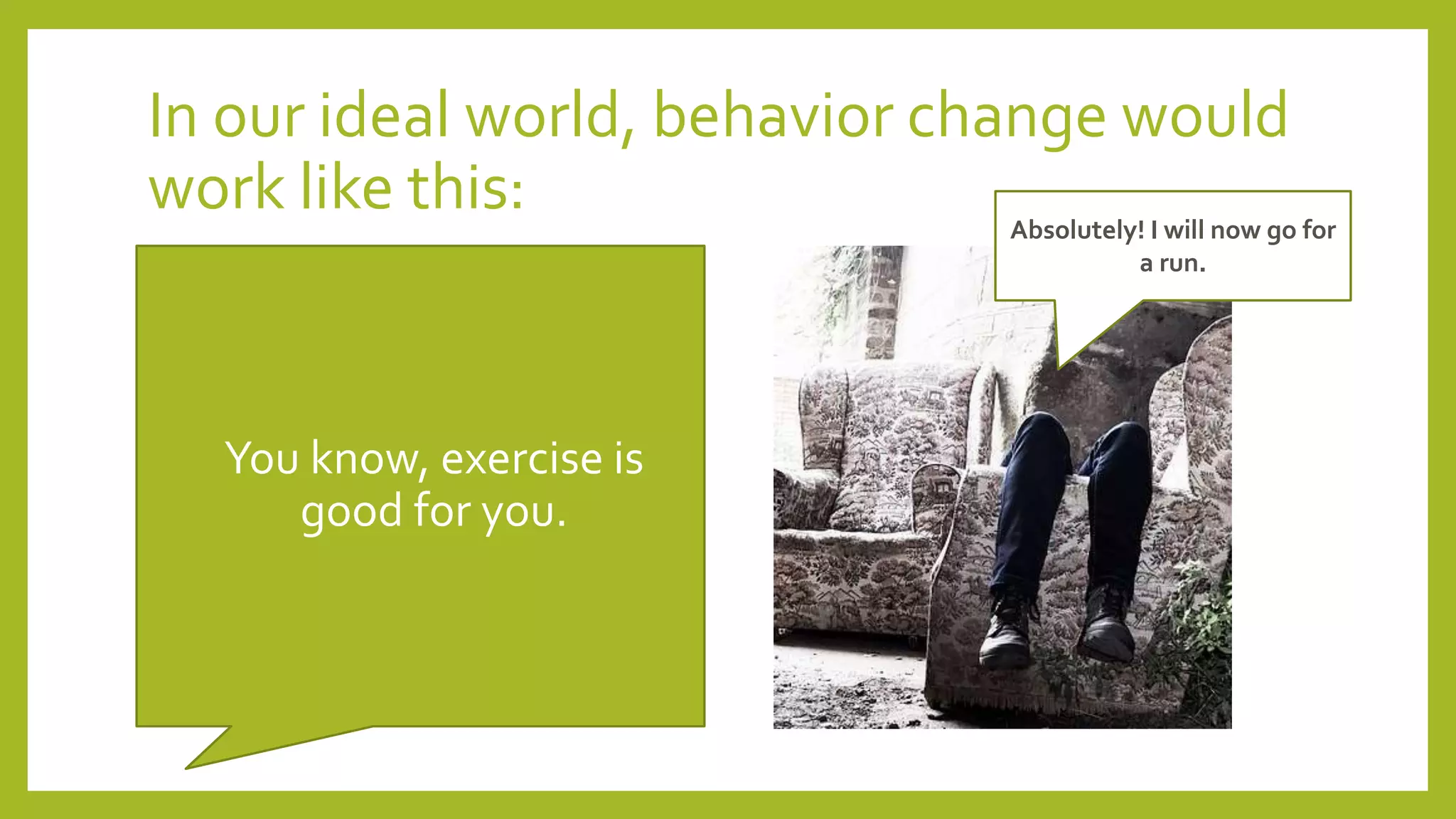 In our ideal world, behavior change would work like this:

You know, exercise is good for you.

Absolutely! I will now go for a run.